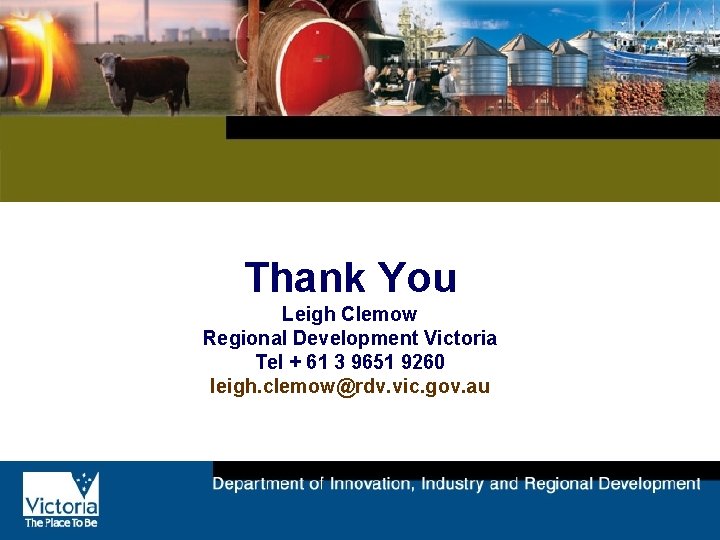 Thank You
Leigh Clemow
Regional Development Victoria
Tel + 61 3 9651 9260
leigh.clemow@rdv.vic.gov.au

Victoria
The Place To Be

Department of Innovation, Industry and Regional Development